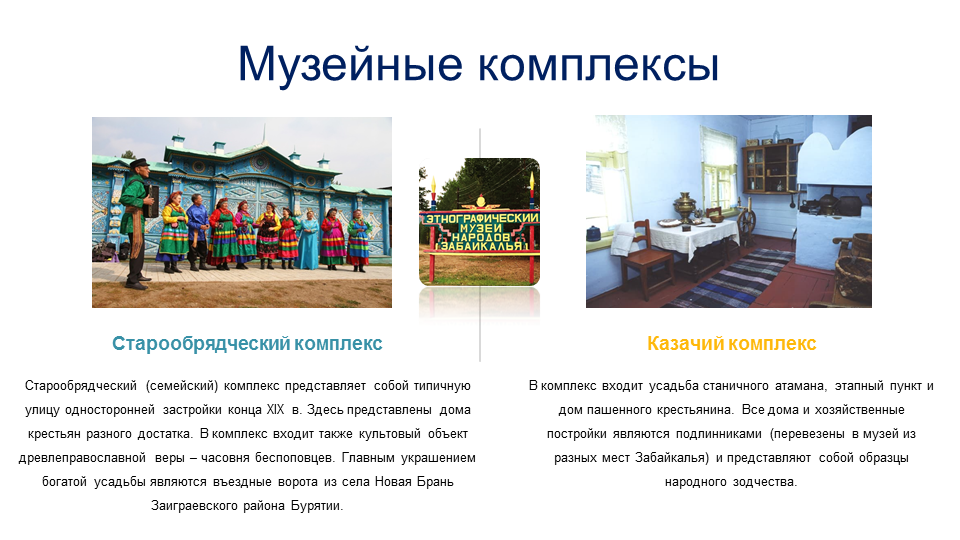 Музейные комплексы

ЭТНОГРАФИЧЕСКИЙ МУЗЕЙ НАРОДОВ ЗАБАЙКАЛЬЯ

Старообрядческий комплекс

Старообрядческий (семейский) комплекс представляет собой типичную улицу односторонней застройки конца XIX в. Здесь представлены дома крестьян разного достатка. В комплекс входит также культовый объект древлеправославной веры – часовня беспоповцев. Главным украшением богатой усадьбы являются въездные ворота из села Новая Брань Заиграевского района Бурятии.

Казачий комплекс

В комплекс входит усадьба станичного атамана, этапный пункт и дом пашенного крестьянина. Все дома и хозяйственные постройки являются подлинниками (перевезены в музей из разных мест Забайкалья) и представляют собой образцы народного зодчества.